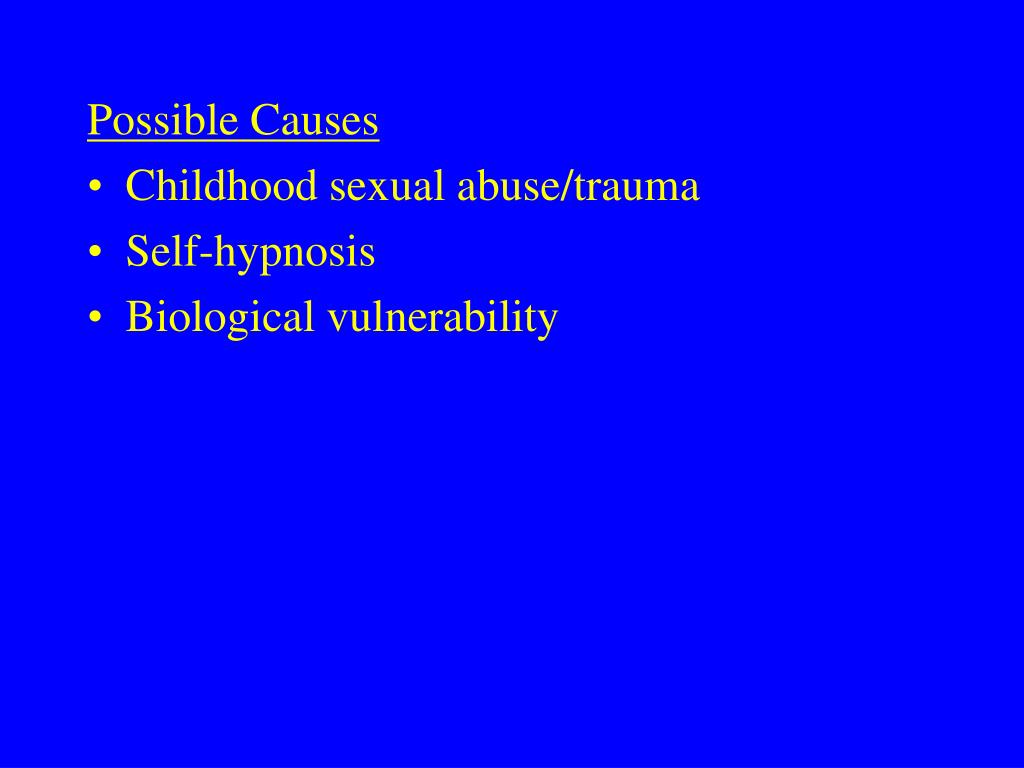 Possible Causes

• Childhood sexual abuse/trauma
• Self-hypnosis
• Biological vulnerability